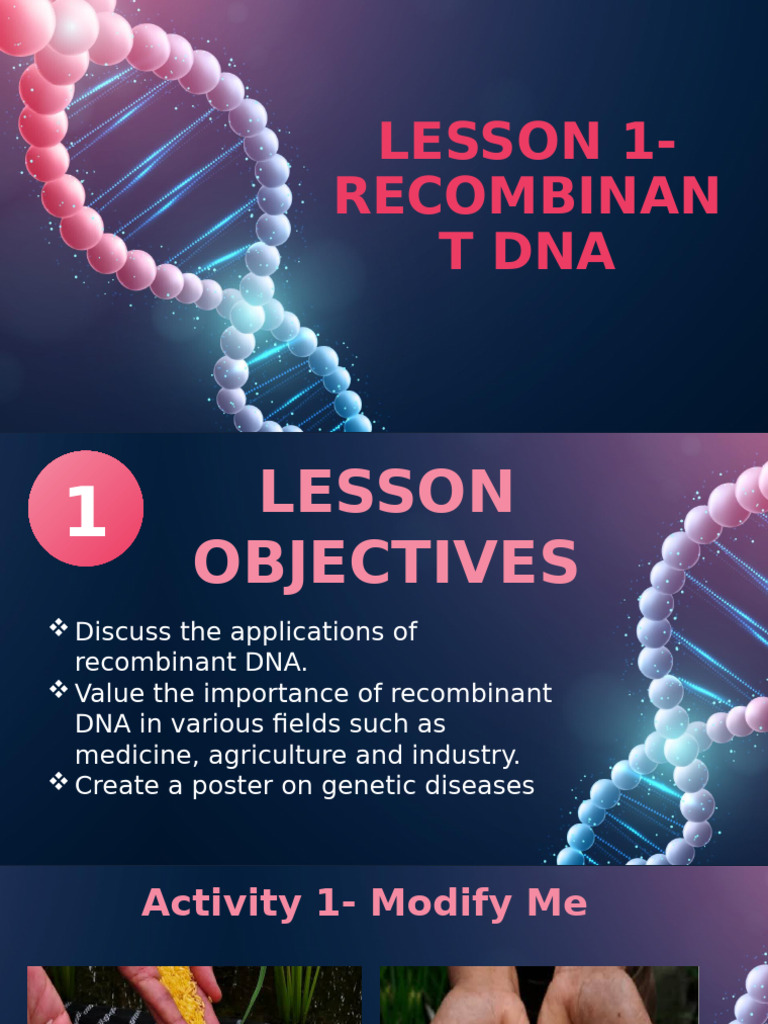 LESSON 1- RECOMBINAN T DNA

1

LESSON OBJECTIVES

❖ Discuss the applications of recombinant DNA.
❖ Value the importance of recombinant DNA in various fields such as medicine, agriculture and industry.
❖ Create a poster on genetic diseases

Activity 1- Modify Me